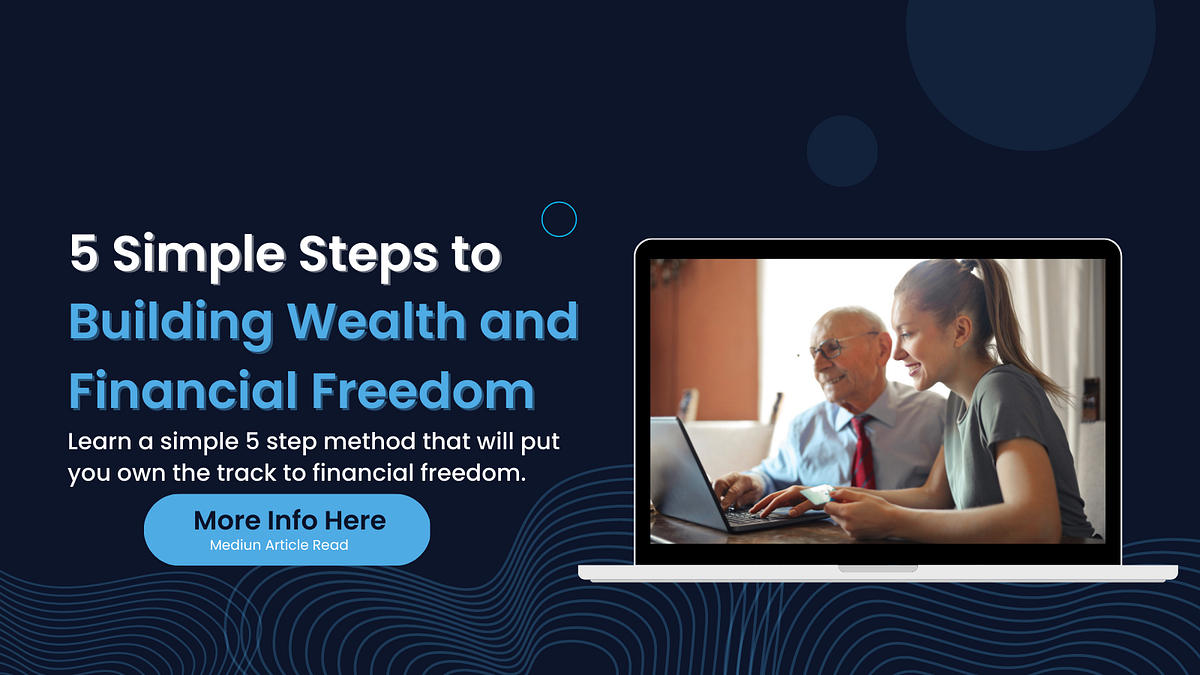 5 Simple Steps to Building Wealth and Financial Freedom

Learn a simple 5 step method that will put you own the track to financial freedom.

More Info Here
Mediun Article Read